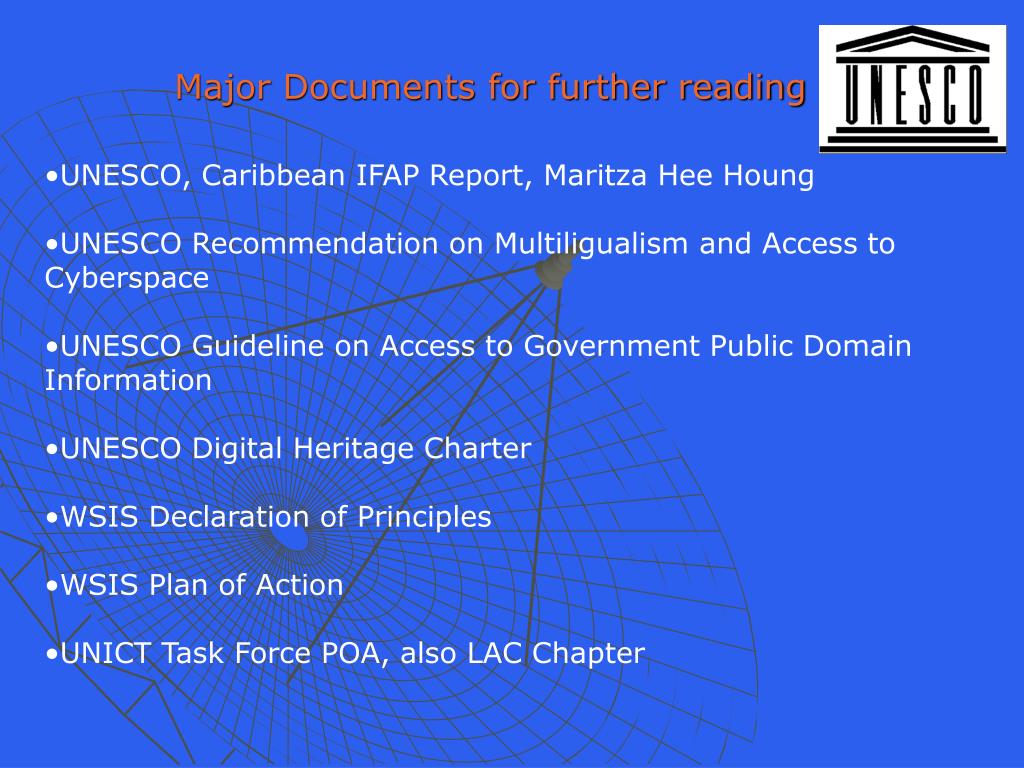 Major Documents for further reading

UNESCO

•UNESCO, Caribbean IFAP Report, Maritza Hee Houng

•UNESCO Recommendation on Multiligualism and Access to Cyberspace

•UNESCO Guideline on Access to Government Public Domain Information

•UNESCO Digital Heritage Charter

•WSIS Declaration of Principles

•WSIS Plan of Action

•UNICT Task Force POA, also LAC Chapter